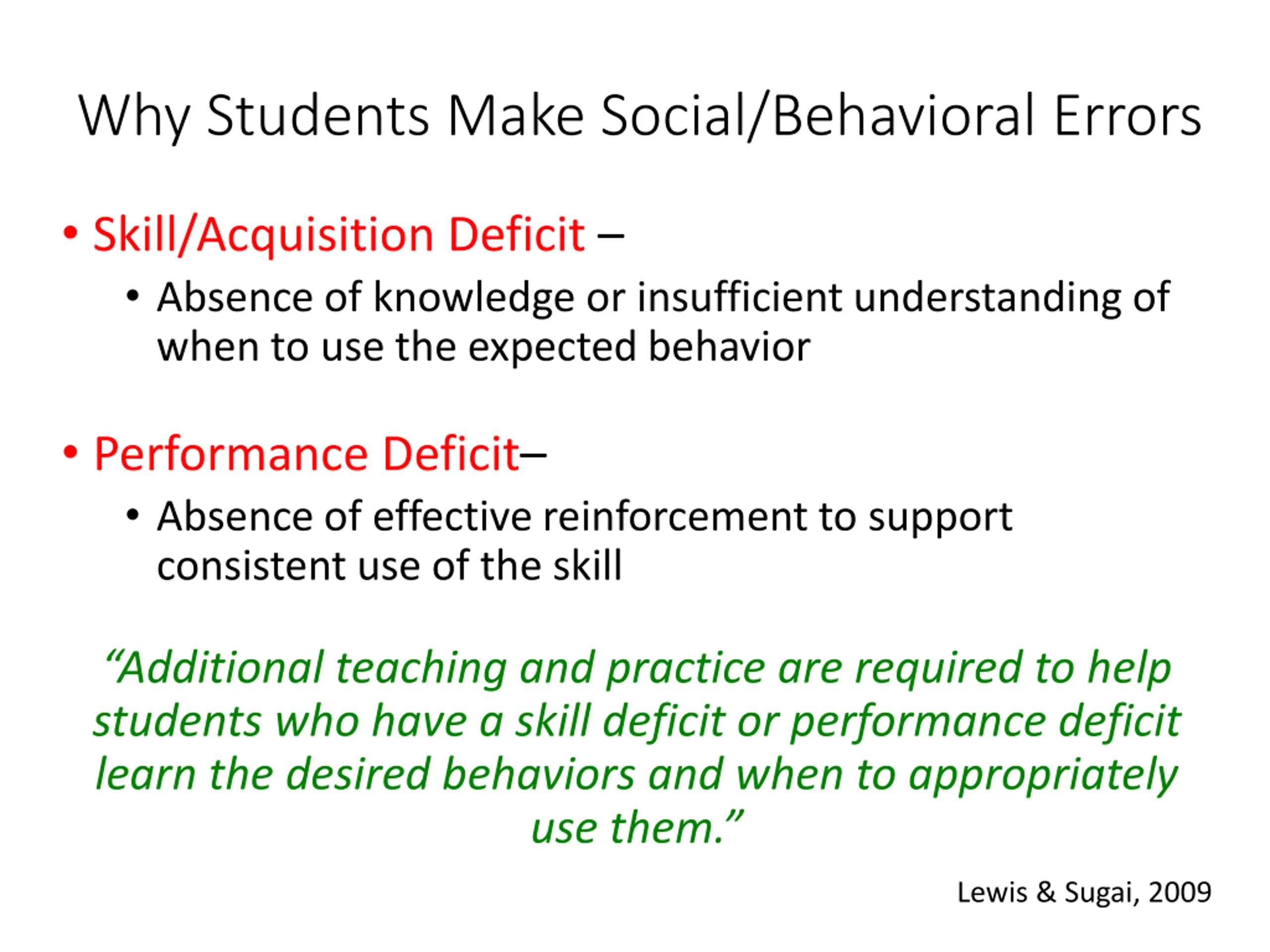 Why Students Make Social/Behavioral Errors

• Skill/Acquisition Deficit –
  • Absence of knowledge or insufficient understanding of when to use the expected behavior

• Performance Deficit–
  • Absence of effective reinforcement to support consistent use of the skill

“Additional teaching and practice are required to help students who have a skill deficit or performance deficit learn the desired behaviors and when to appropriately use them.”

Lewis & Sugai, 2009